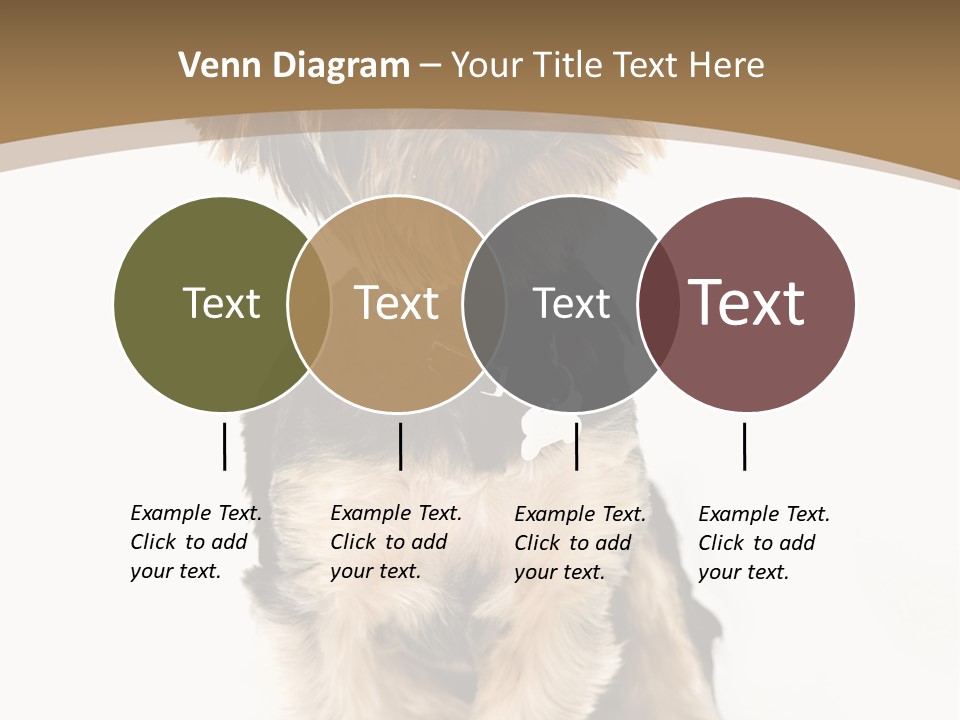 Venn Diagram – Your Title Text Here

Text

Text

Text

Text

Example Text. Click to add your text.

Example Text. Click to add your text.

Example Text. Click to add your text.

Example Text. Click to add your text.